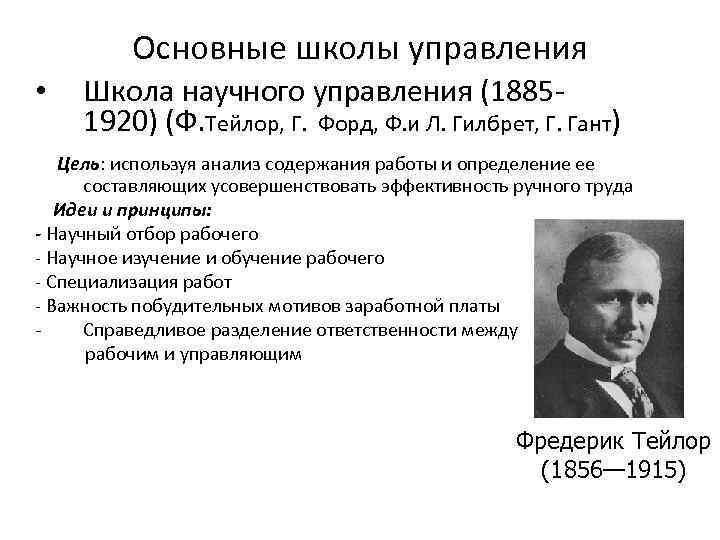 Основные школы управления

• Школа научного управления (1885-1920) (Ф.Тейлор, Г. Форд, Ф.и Л. Гилбрет, Г. Гант)

Цель: используя анализ содержания работы и определение ее составляющих усовершенствовать эффективность ручного труда

Идеи и принципы:
- Научный отбор рабочего
- Научное изучение и обучение рабочего
- Специализация работ
- Важность побудительных мотивов заработной платы
- Справедливое разделение ответственности между рабочим и управляющим

Фредерик Тейлор (1856—1915)